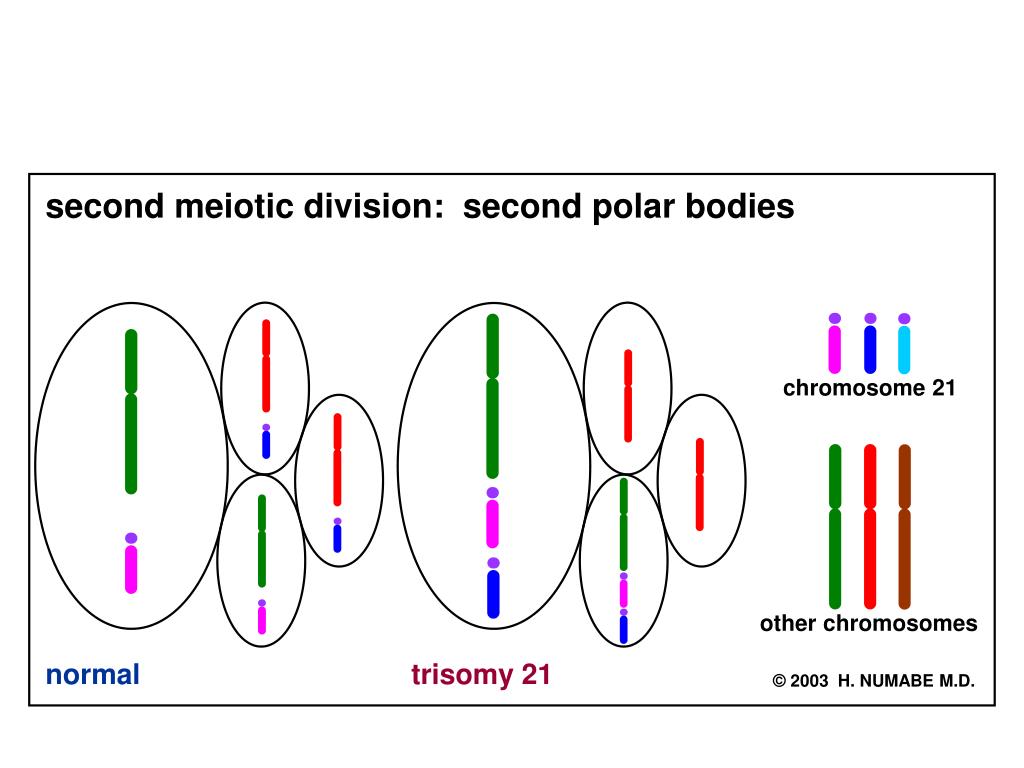 second meiotic division: second polar bodies

chromosome 21

other chromosomes

normal

trisomy 21

© 2003 H. NUMABE M.D.